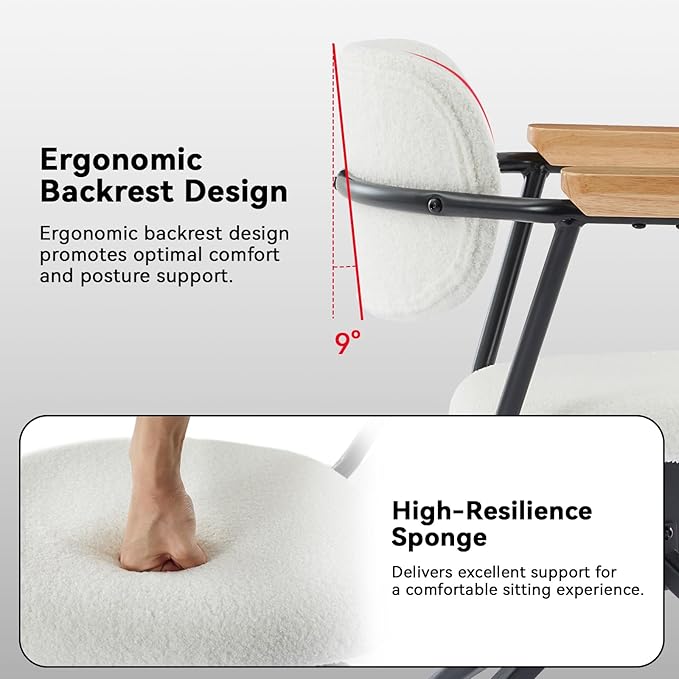 Ergonomic Backrest Design

Ergonomic backrest design promotes optimal comfort and posture support.

9°

High-Resilience Sponge

Delivers excellent support for a comfortable sitting experience.